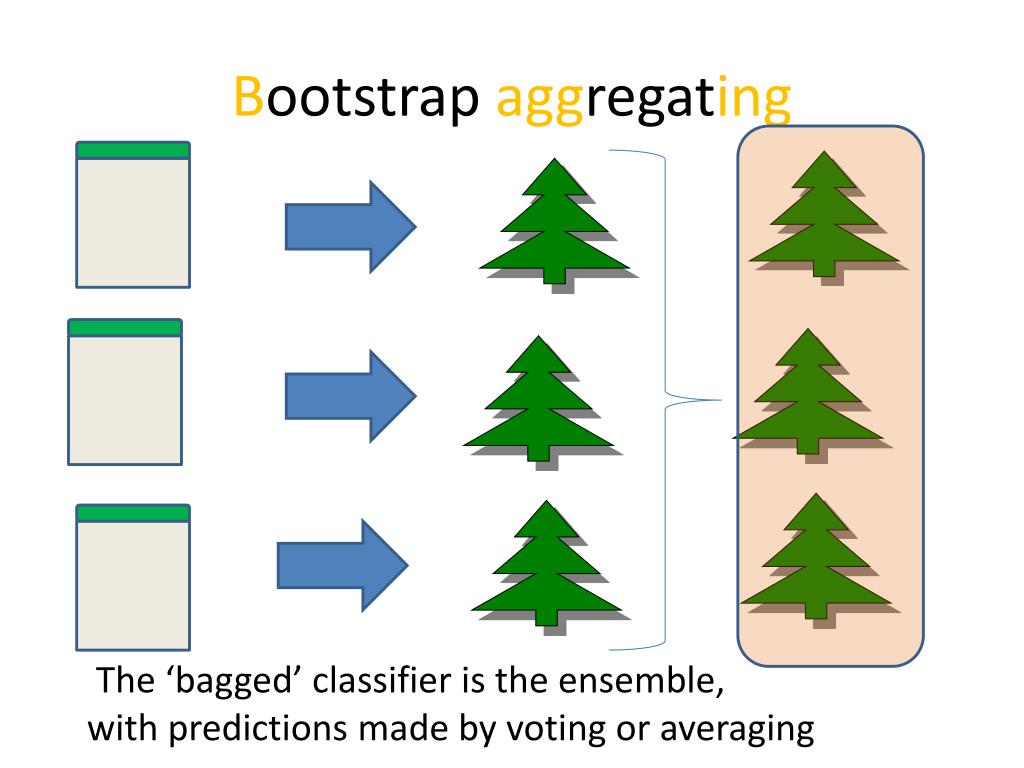 Bootstrap aggregating

The ‘bagged’ classifier is the ensemble, with predictions made by voting or averaging